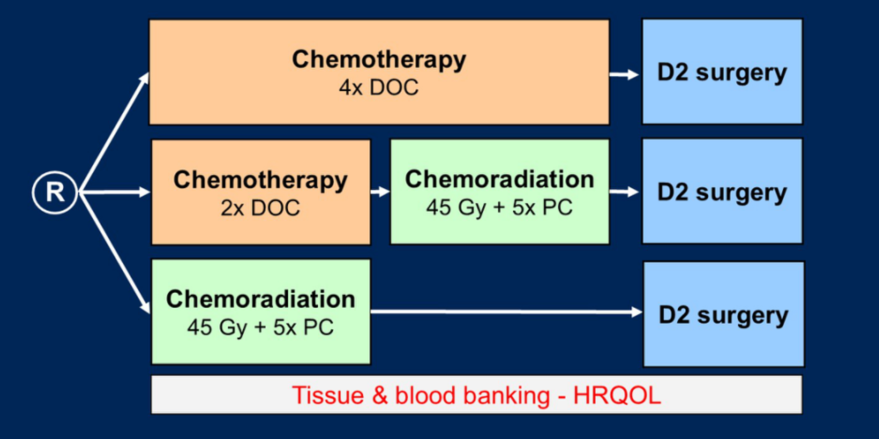 R

Chemotherapy
4x DOC

D2 surgery

Chemotherapy
2x DOC

Chemoradiation
45 Gy + 5x PC

D2 surgery

Chemoradiation
45 Gy + 5x PC

D2 surgery

Tissue & blood banking - HRQOL